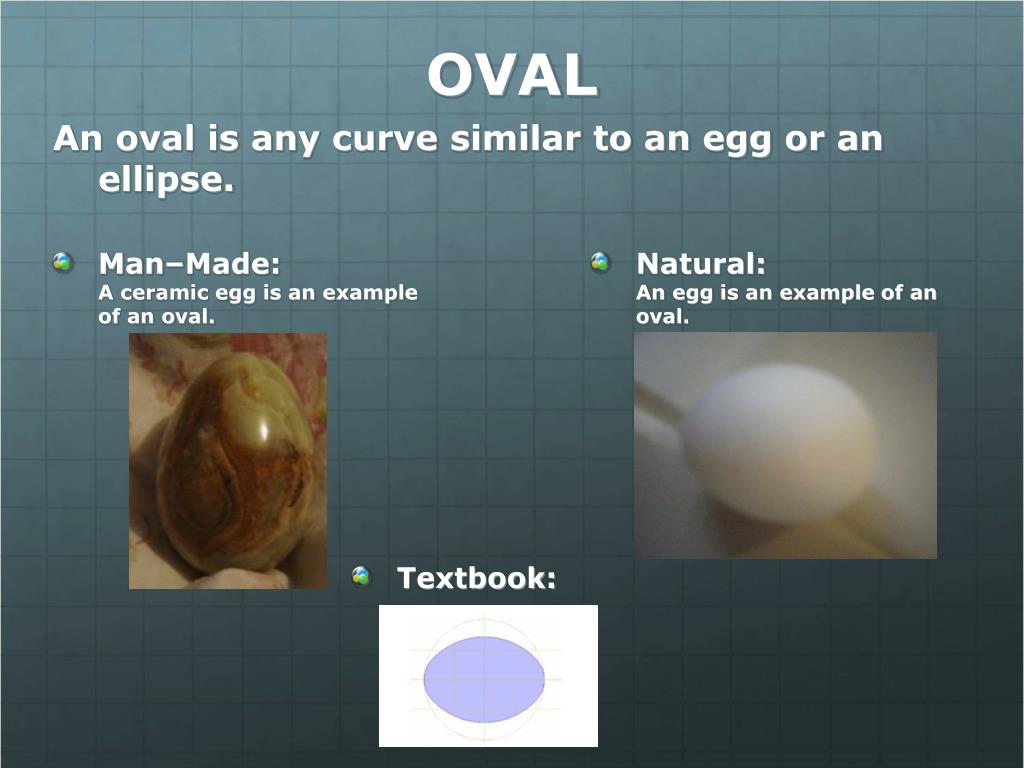 OVAL

An oval is any curve similar to an egg or an ellipse.

Man–Made:
A ceramic egg is an example of an oval.

Natural:
An egg is an example of an oval.

Textbook: